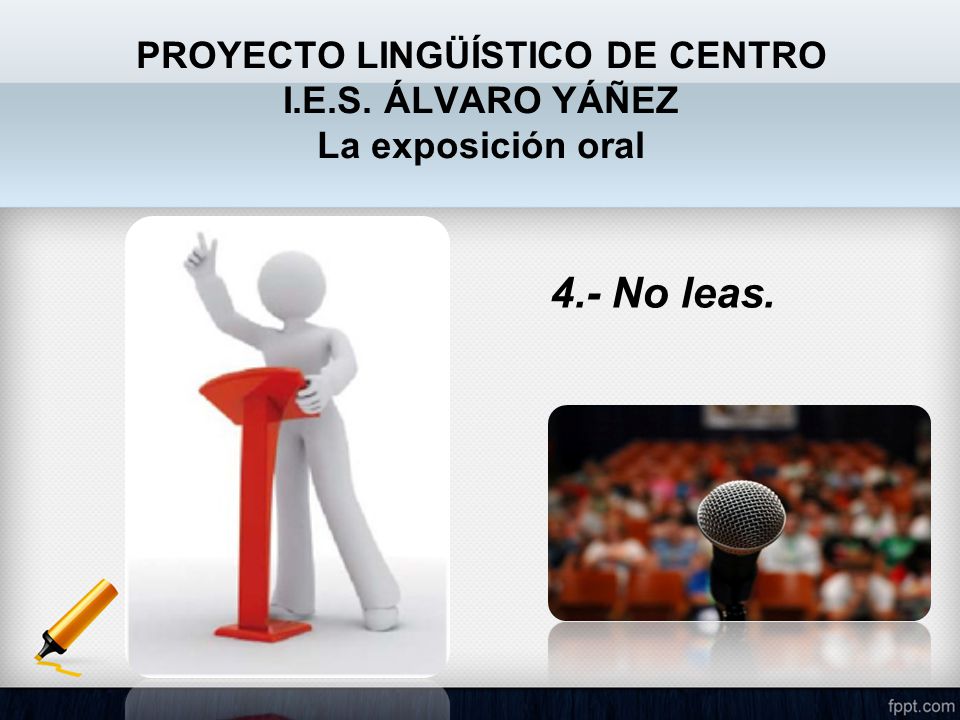 PROYECTO LINGÜÍSTICO DE CENTRO
I.E.S. ÁLVARO YÁÑEZ
La exposición oral

4.- No leas.

fppt.com